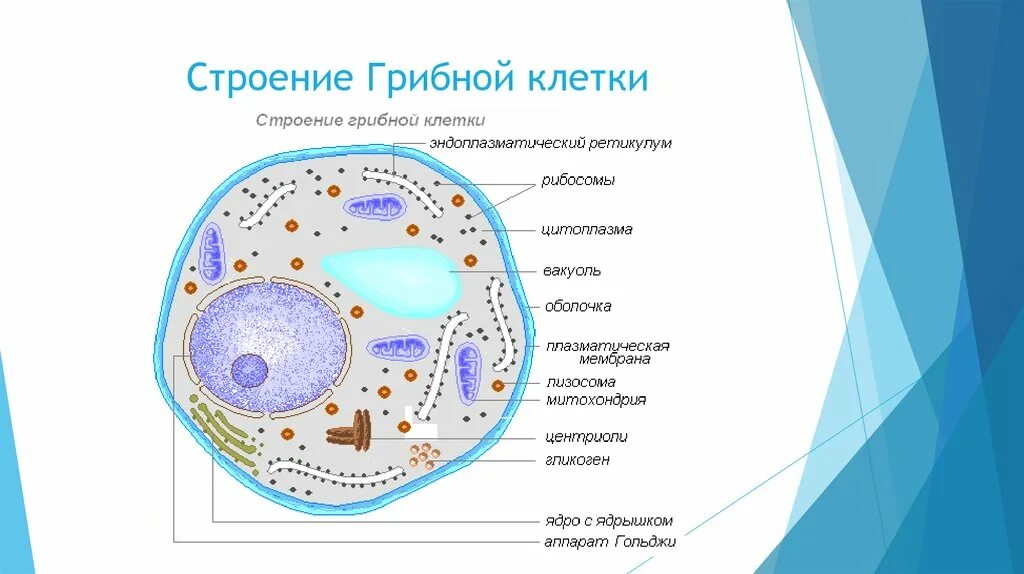 Строение Грибной клетки

Строение грибной клетки

эндоплазматический ретикулум

рибосомы

цитоплазма

вакуоль

оболочка

плазматическая мембрана

лизосома

митохондрия

центриоли

гликоген

ядро с ядрышком

аппарат Гольджи